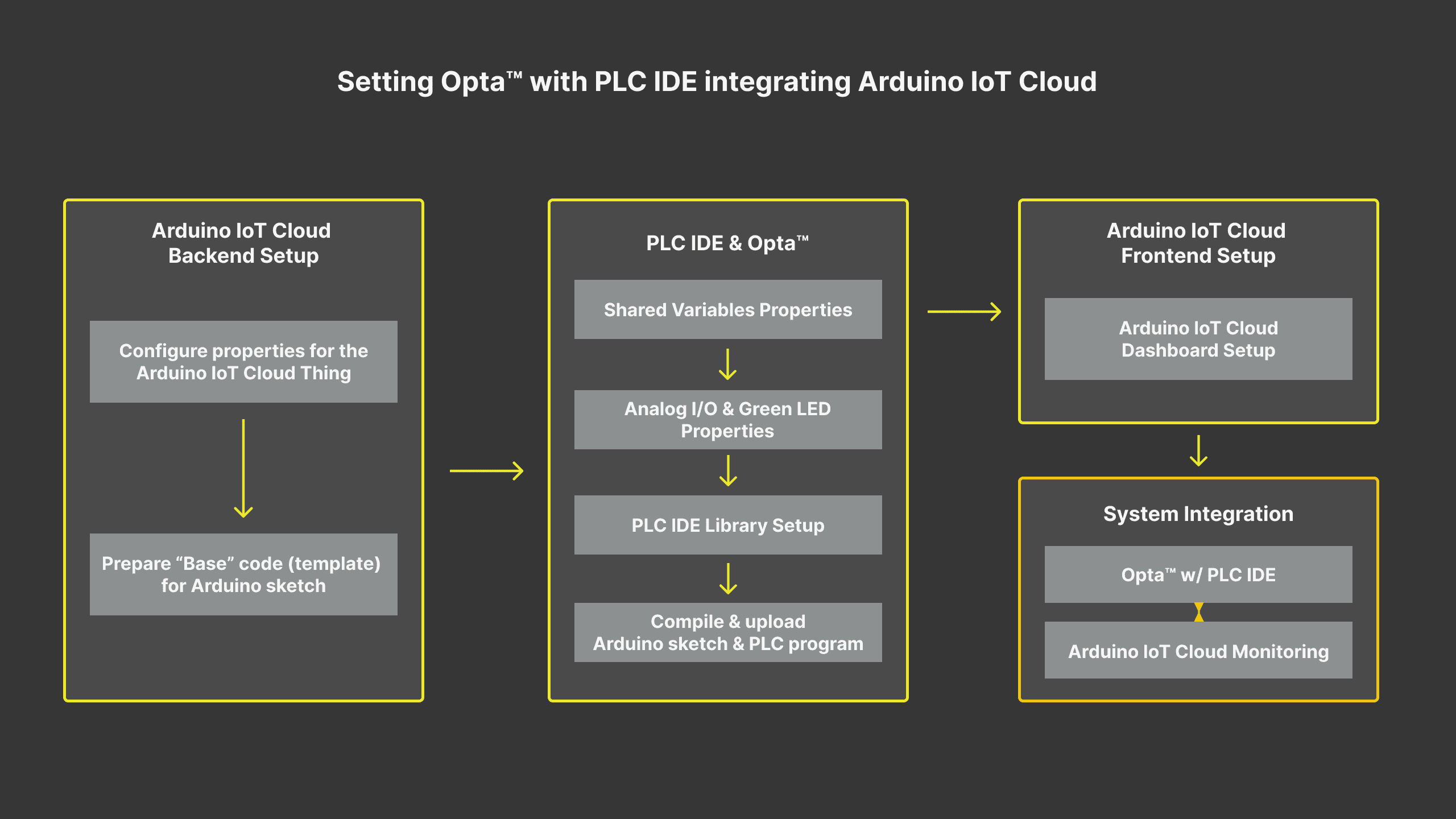 Setting Opta™ with PLC IDE integrating Arduino IoT Cloud

Arduino IoT Cloud Backend Setup

Configure properties for the Arduino IoT Cloud Thing

Prepare “Base” code (template) for Arduino sketch

PLC IDE & Opta™

Shared Variables Properties

Analog I/O & Green LED Properties

PLC IDE Library Setup

Compile & upload Arduino sketch & PLC program

Arduino IoT Cloud Frontend Setup

Arduino IoT Cloud Dashboard Setup

System Integration

Opta™ w/ PLC IDE

Arduino IoT Cloud Monitoring